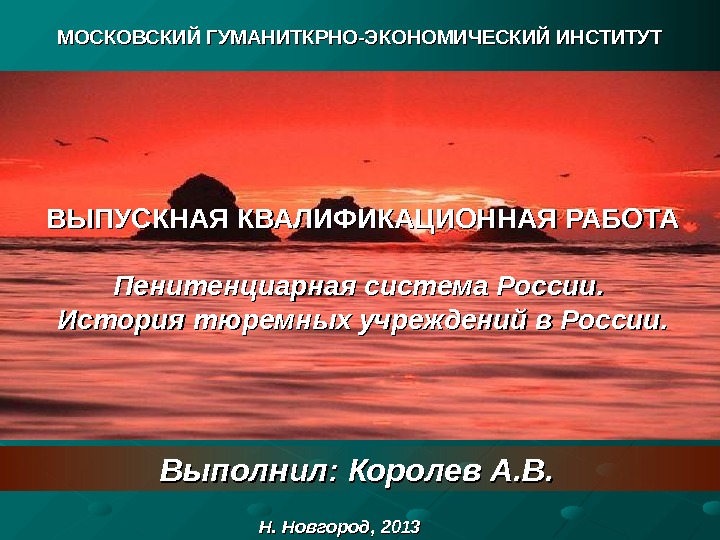 МОСКОВСКИЙ ГУМАНИТКРНО-ЭКОНОМИЧЕСКИЙ ИНСТИТУТ

ВЫПУСКНАЯ КВАЛИФИКАЦИОННАЯ РАБОТА

Пенитенциарная система России.
История тюремных учреждений в России.

Выполнил: Королев А.В.

Н. Новгород, 2013